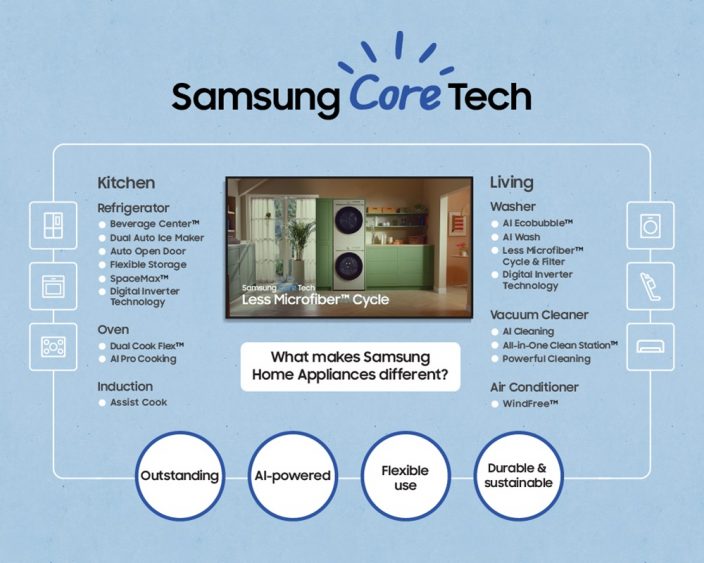 Samsung Core Tech

Kitchen

Refrigerator
Beverage Center™
Dual Auto Ice Maker
Auto Open Door
Flexible Storage
SpaceMax™
Digital Inverter Technology

Oven
Dual Cook Flex™
AI Pro Cooking

Induction
Assist Cook

Samsung Core Tech
Less Microfiber™ Cycle

What makes Samsung Home Appliances different?

Living

Washer
AI Ecobubble™
AI Wash
Less Microfiber™ Cycle & Filter
Digital Inverter Technology

Vacuum Cleaner
AI Cleaning
All-in-One Clean Station™
Powerful Cleaning

Air Conditioner
WindFree™

Outstanding

AI-powered

Flexible use

Durable & sustainable